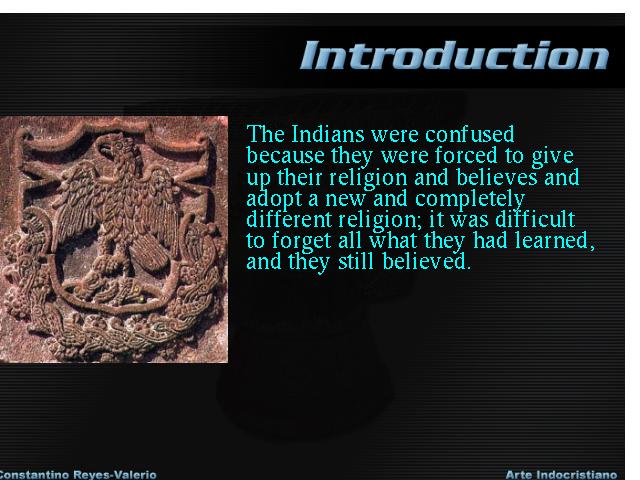 Introduction

The Indians were confused because they were forced to give up their religion and believes and adopt a new and completely different religion; it was difficult to forget all what they had learned, and they still believed.

Constantino Reyes-Valerio

Arte Indocristiano